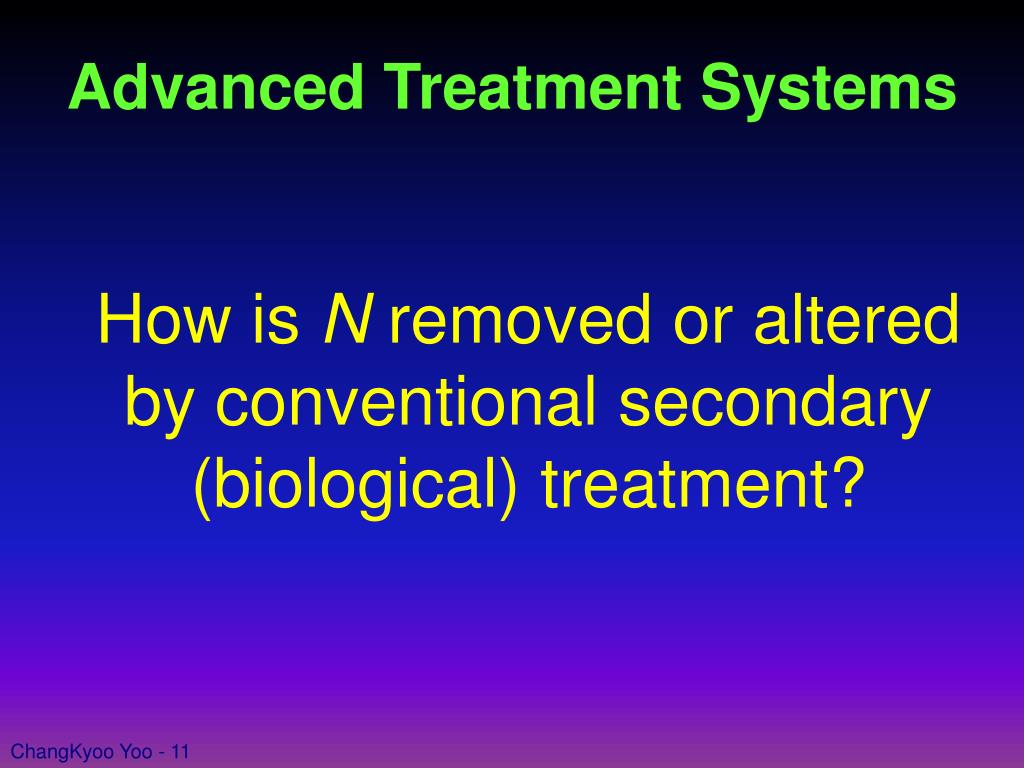 Advanced Treatment Systems

How is N removed or altered by conventional secondary (biological) treatment?

ChangKyoo Yoo - 11